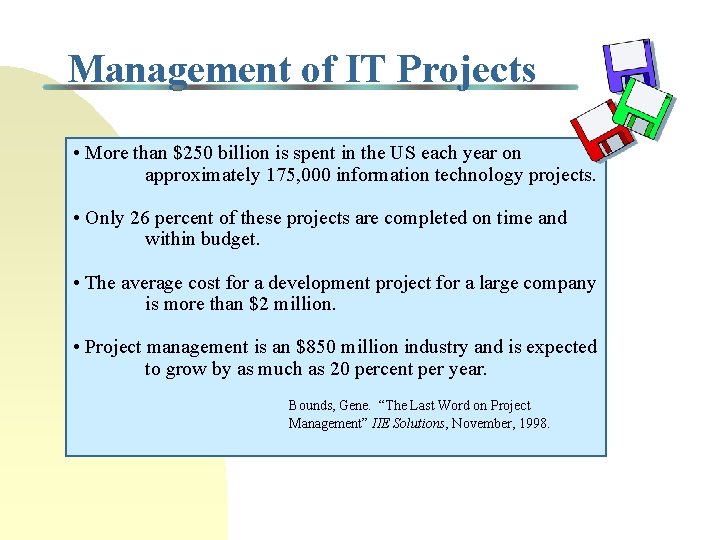 Management of IT Projects

• More than \$250 billion is spent in the US each year on approximately 175,000 information technology projects.

• Only 26 percent of these projects are completed on time and within budget.

• The average cost for a development project for a large company is more than \$2 million.

• Project management is an \$850 million industry and is expected to grow by as much as 20 percent per year.

Bounds, Gene. "The Last Word on Project Management" IIE Solutions, November, 1998.